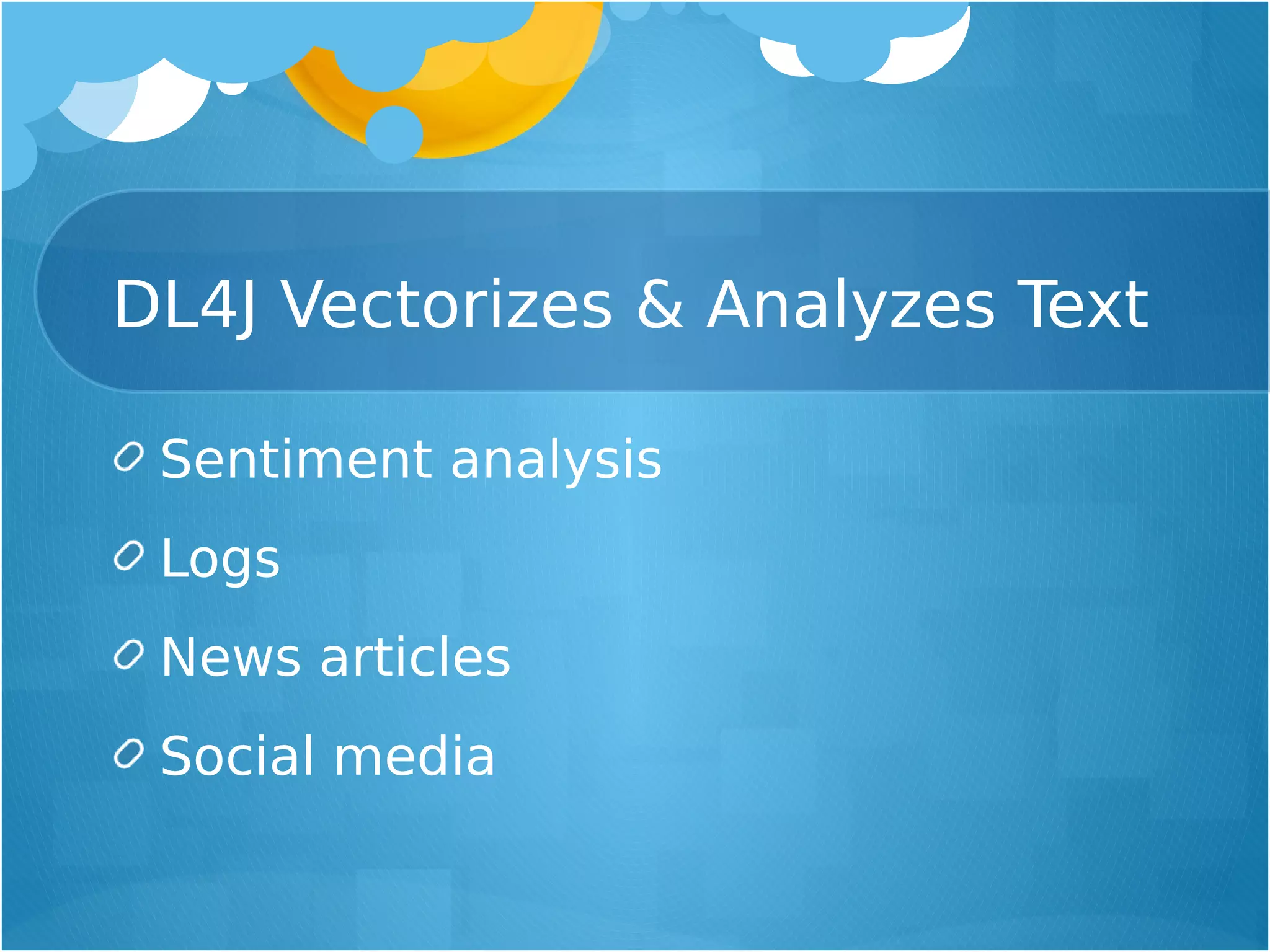 DL4J Vectorizes & Analyzes Text

Sentiment analysis

Logs

News articles

Social media